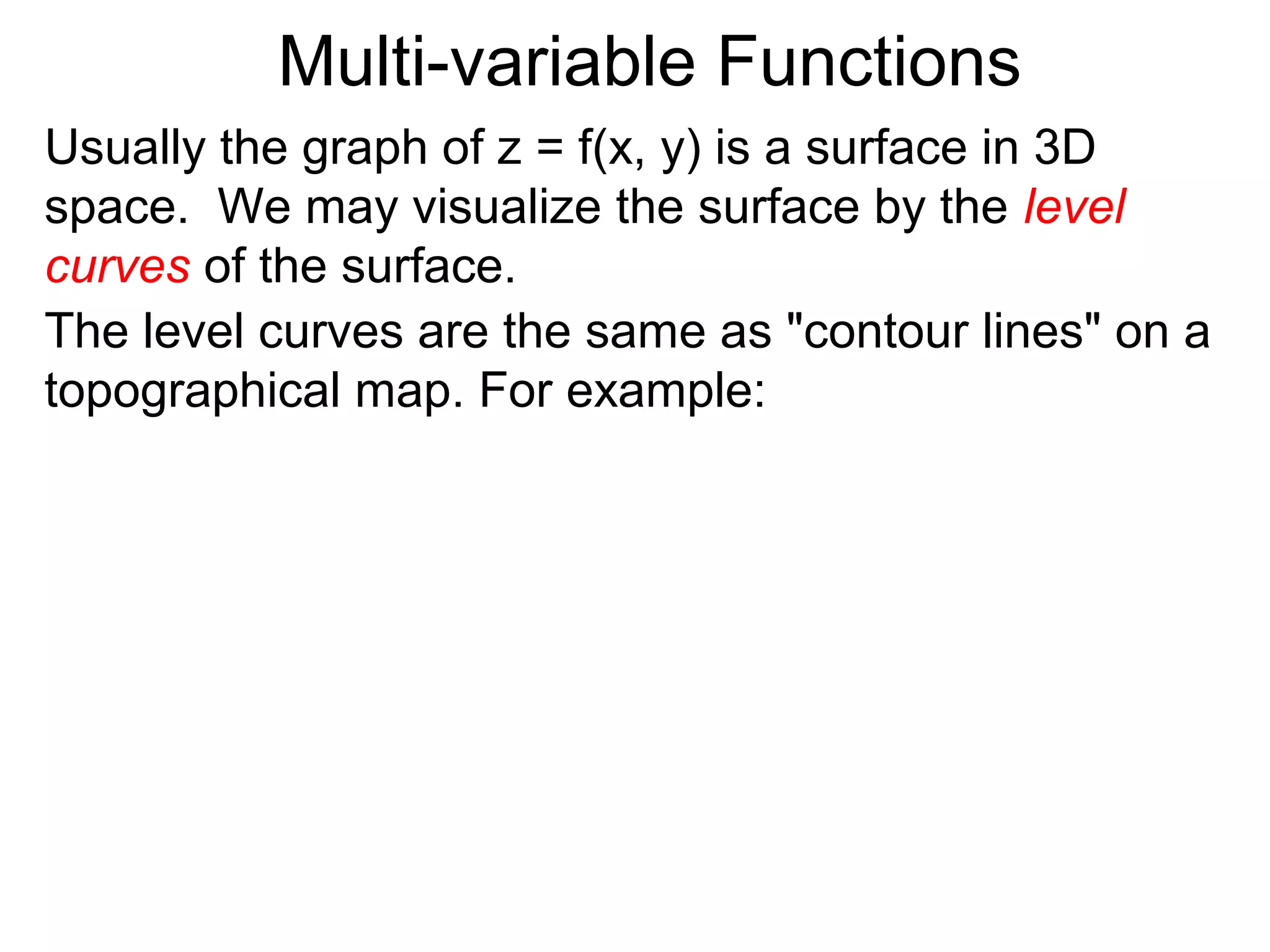 Multi-variable Functions

Usually the graph of $z = f(x, y)$ is a surface in 3D space. We may visualize the surface by the level curves of the surface.

The level curves are the same as "contour lines" on a topographical map. For example: